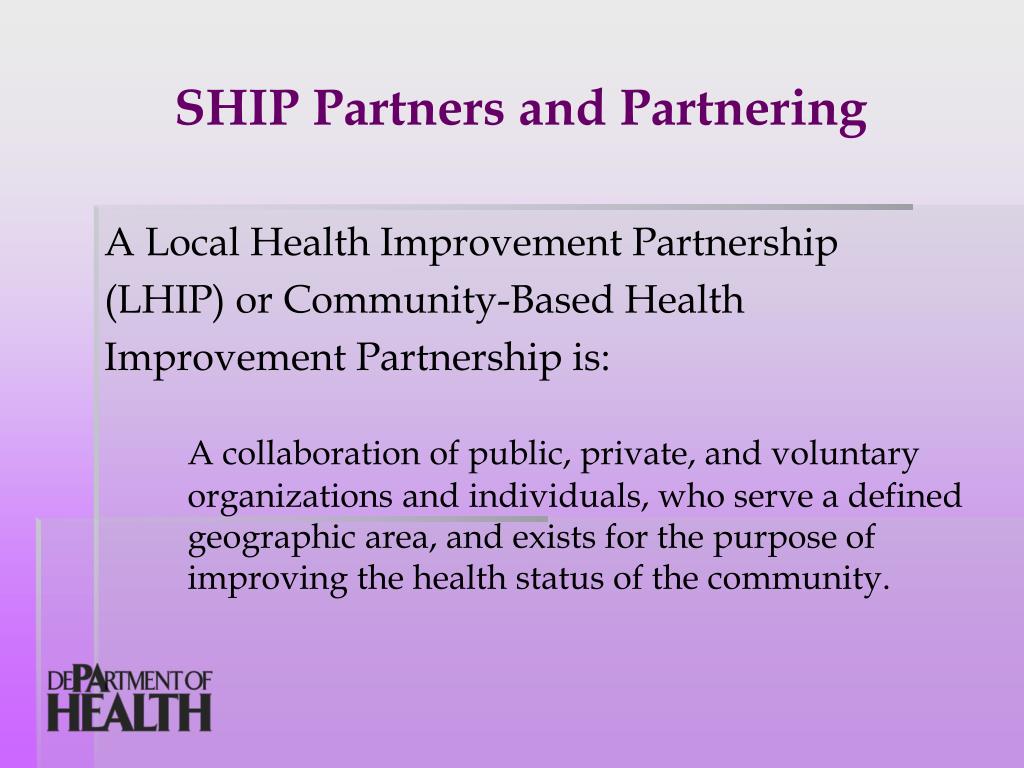 SHIP Partners and Partnering

A Local Health Improvement Partnership (LHIP) or Community-Based Health Improvement Partnership is:

A collaboration of public, private, and voluntary organizations and individuals, who serve a defined geographic area, and exists for the purpose of improving the health status of the community.

DEPARTMENT OF
HEALTH